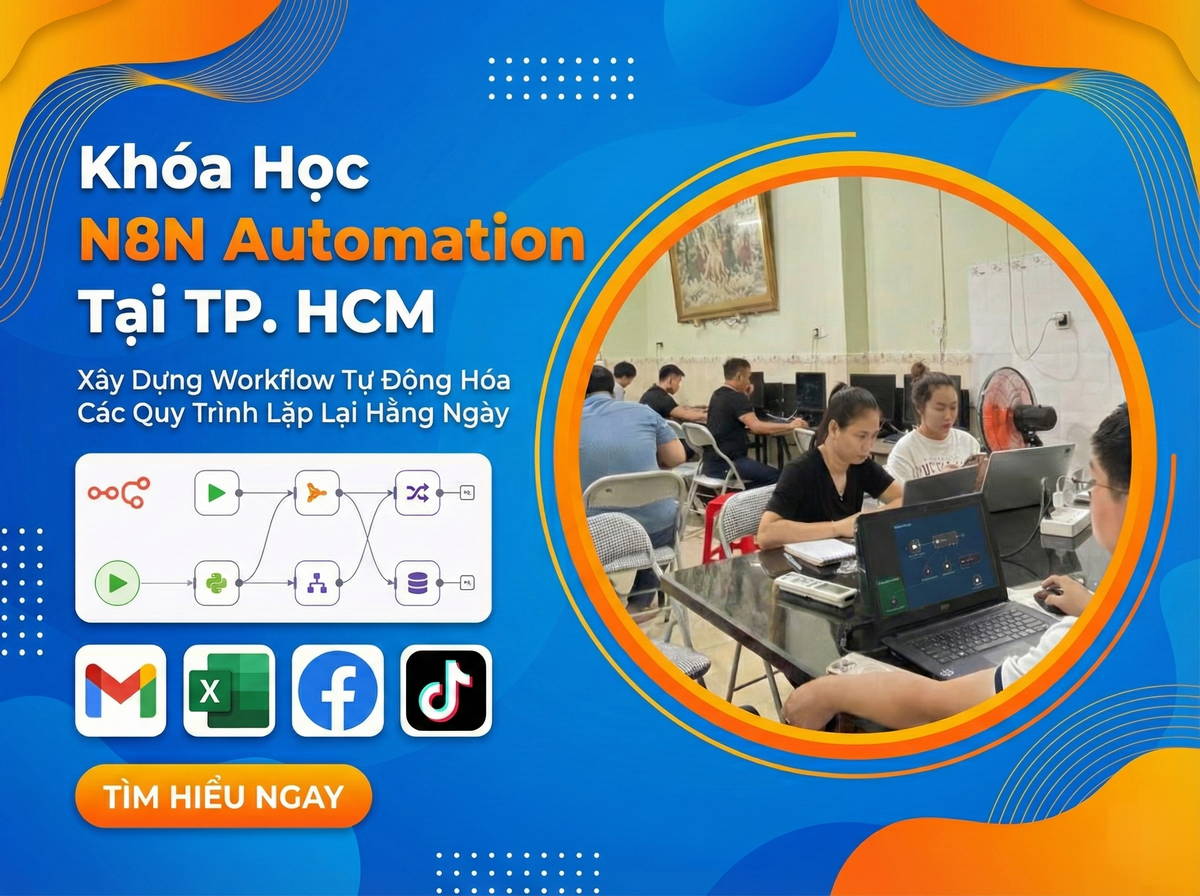 Khóa Học
N8N Automation
Tại TP. HCM

Xây Dựng Workflow Tự Động Hóa Các Quy Trình Lặp Lại Hằng Ngày

TÌM HIỂU NGAY